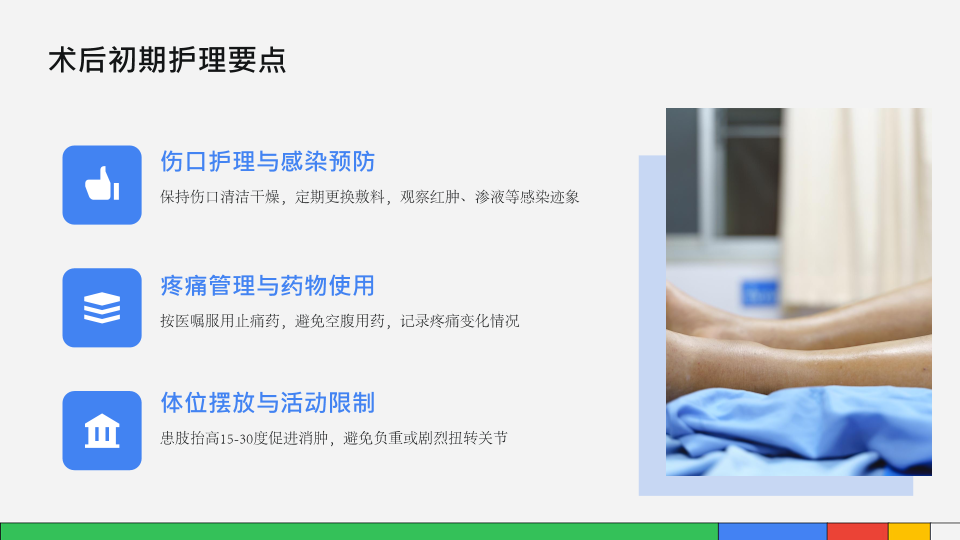 术后初期护理要点

伤口护理与感染预防

保持伤口清洁干燥，定期更换敷料，观察红肿、渗液等感染迹象

疼痛管理与药物使用

按医嘱服用止痛药，避免空腹用药，记录疼痛变化情况

体位摆放与活动限制

患肢抬高15-30度促进消肿，避免负重或剧烈扭转关节